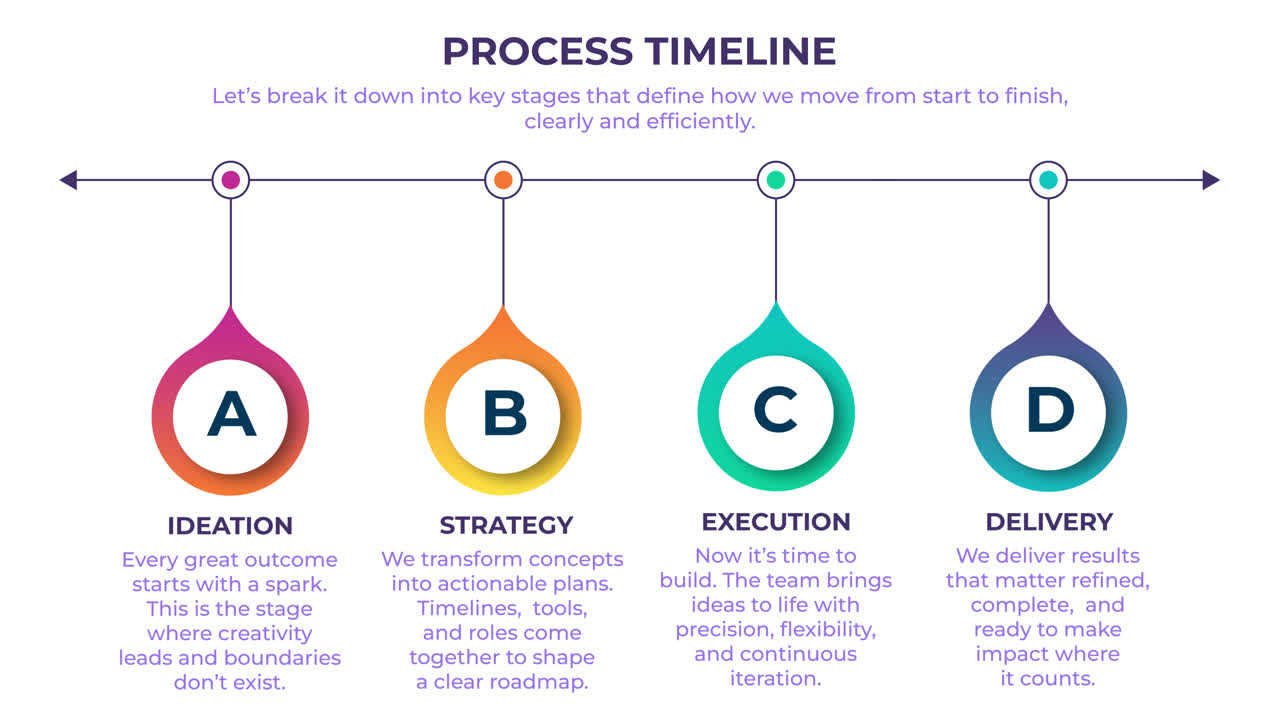 PROCESS TIMELINE

Let's break it down into key stages that define how we move from start to finish, clearly and efficiently.

A

IDEATION

Every great outcome starts with a spark. This is the stage where creativity leads and boundaries don't exist.

B

STRATEGY

We transform concepts into actionable plans. Timelines, tools, and roles come together to shape a clear roadmap.

C

EXECUTION

Now it's time to build. The team brings ideas to life with precision, flexibility, and continuous iteration.

D

DELIVERY

We deliver results that matter refined, complete, and ready to make impact where it counts.